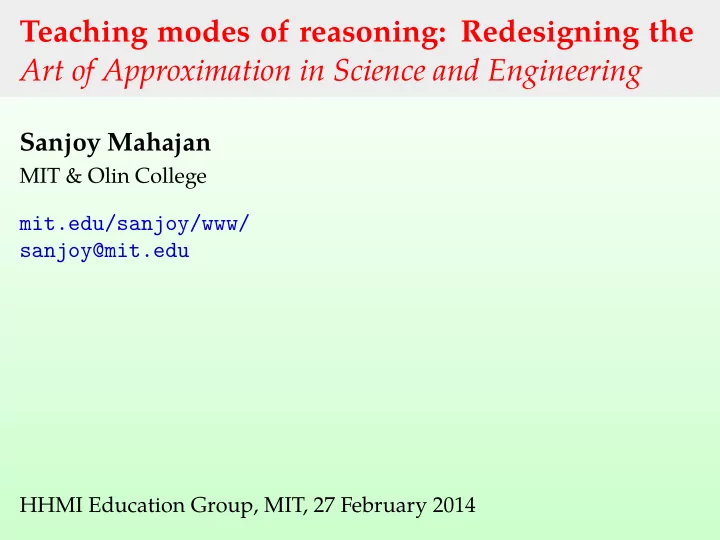 Teaching modes of reasoning: Redesigning the Art of Approximation in Science and Engineering

Sanjoy Mahajan
MIT & Olin College

mit.edu/sanjoy/www/
sanjoy@mit.edu

HHMI Education Group, MIT, 27 February 2014